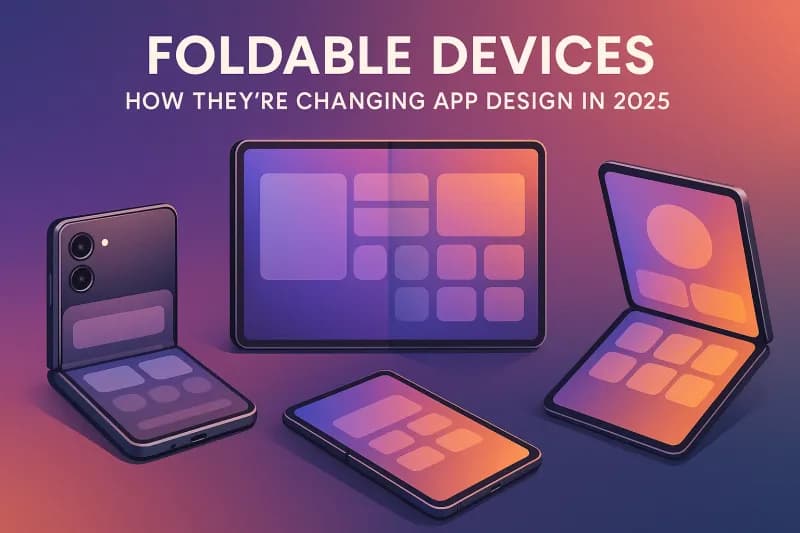 FOLDABLE DEVICES
HOW THEY'RE CHANGING APP DESIGN IN 2025